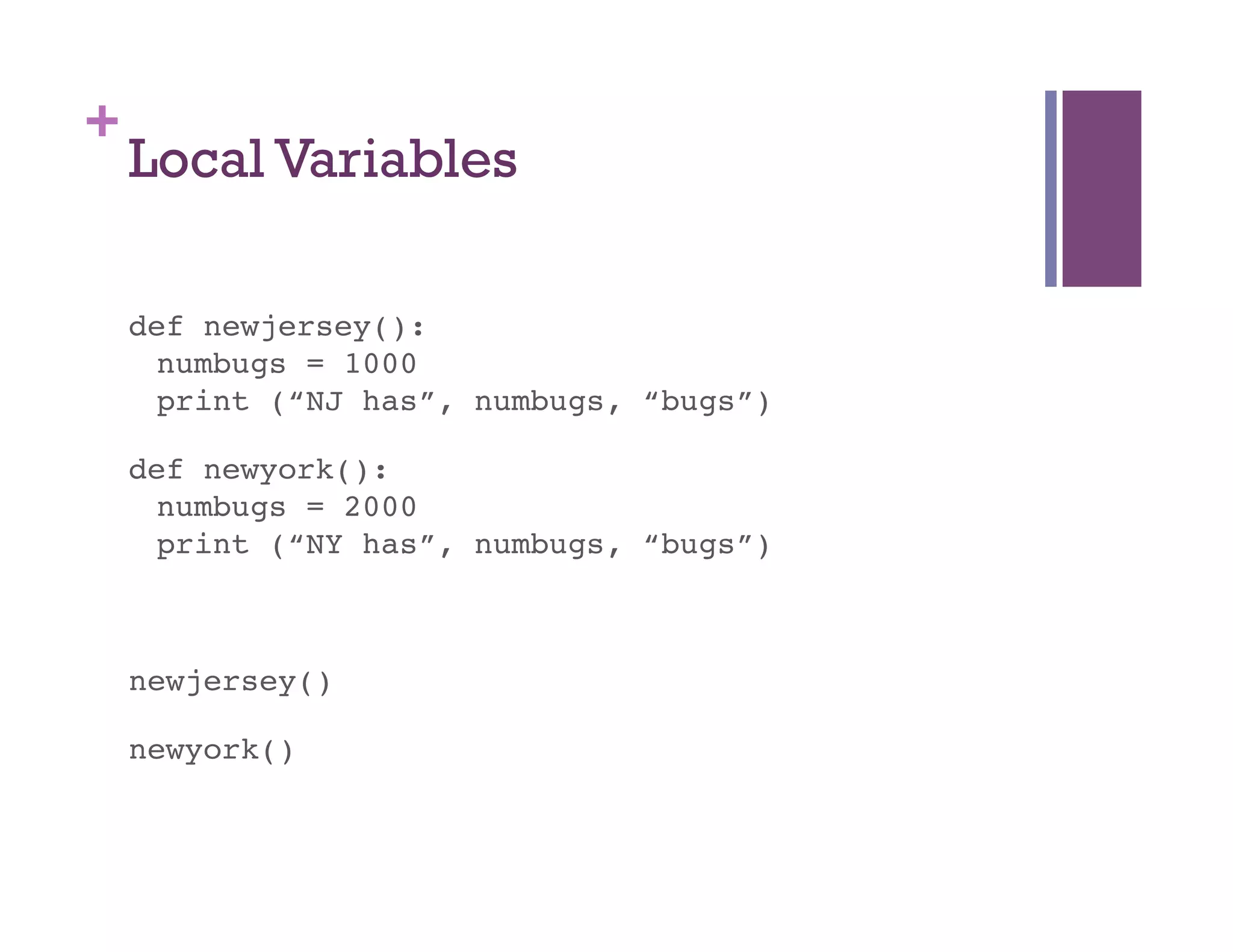 +
Local Variables

def newjersey():
  numbugs = 1000
  print (“NJ has”, numbugs, “bugs”)

def newyork():
  numbugs = 2000
  print (“NY has”, numbugs, “bugs”)

newjersey()

newyork()